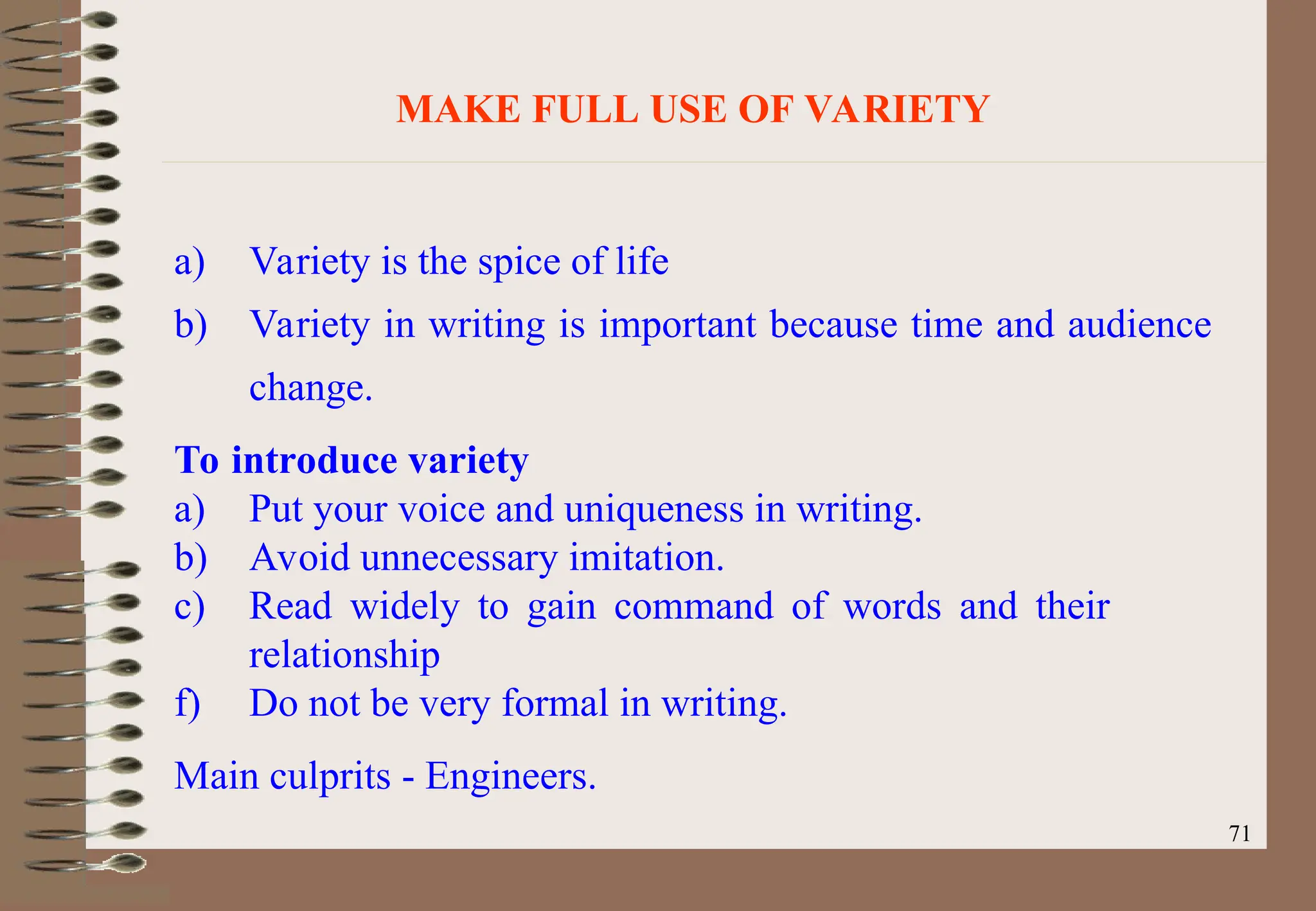 MAKE FULL USE OF VARIETY

a) Variety is the spice of life

b) Variety in writing is important because time and audience change.

To introduce variety

a) Put your voice and uniqueness in writing.

b) Avoid unnecessary imitation.

c) Read widely to gain command of words and their relationship

f) Do not be very formal in writing.

Main culprits - Engineers.

71